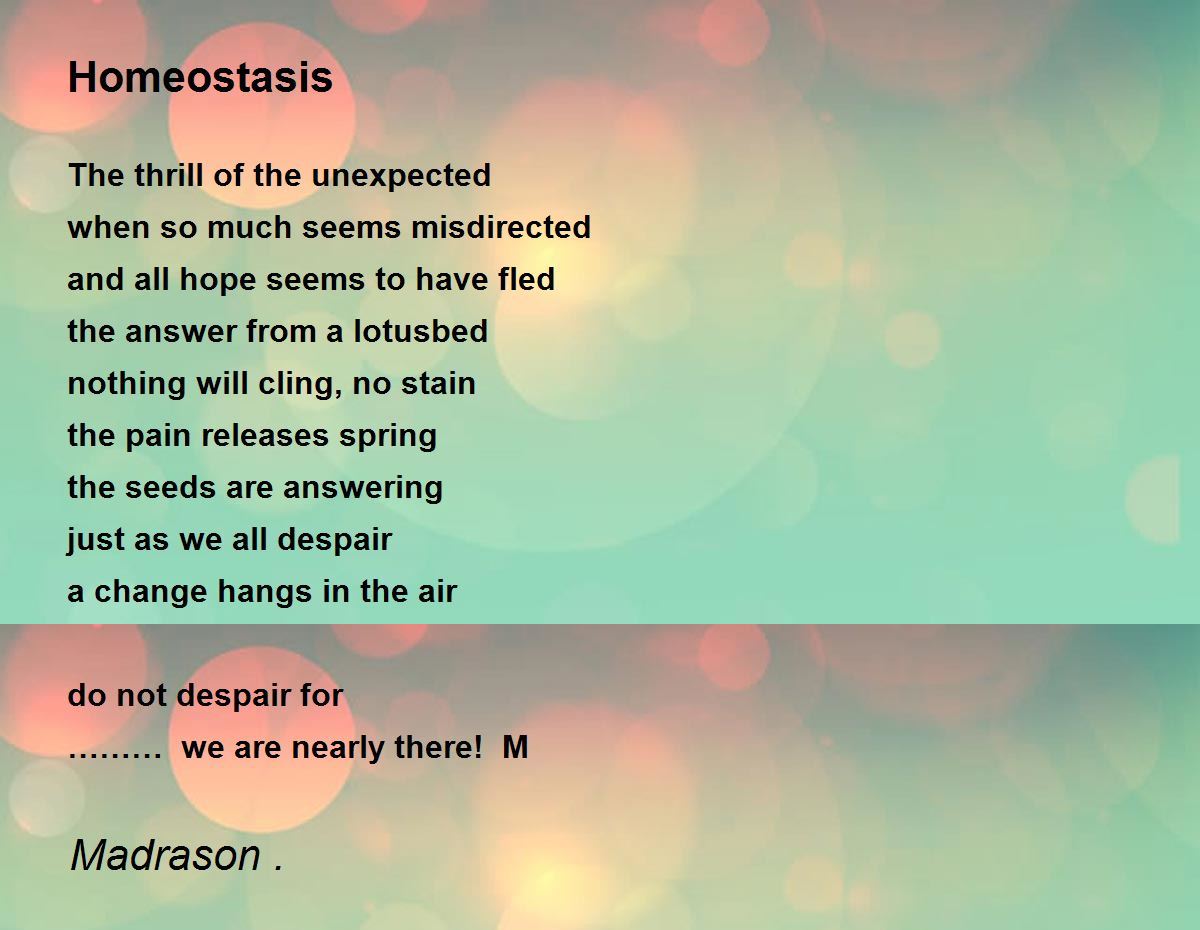 Homeostasis

The thrill of the unexpected
when so much seems misdirected
and all hope seems to have fled
the answer from a lotusbed
nothing will cling, no stain
the pain releases spring
the seeds are answering
just as we all despair
a change hangs in the air

do not despair for
……… we are nearly there! M

Madrason .